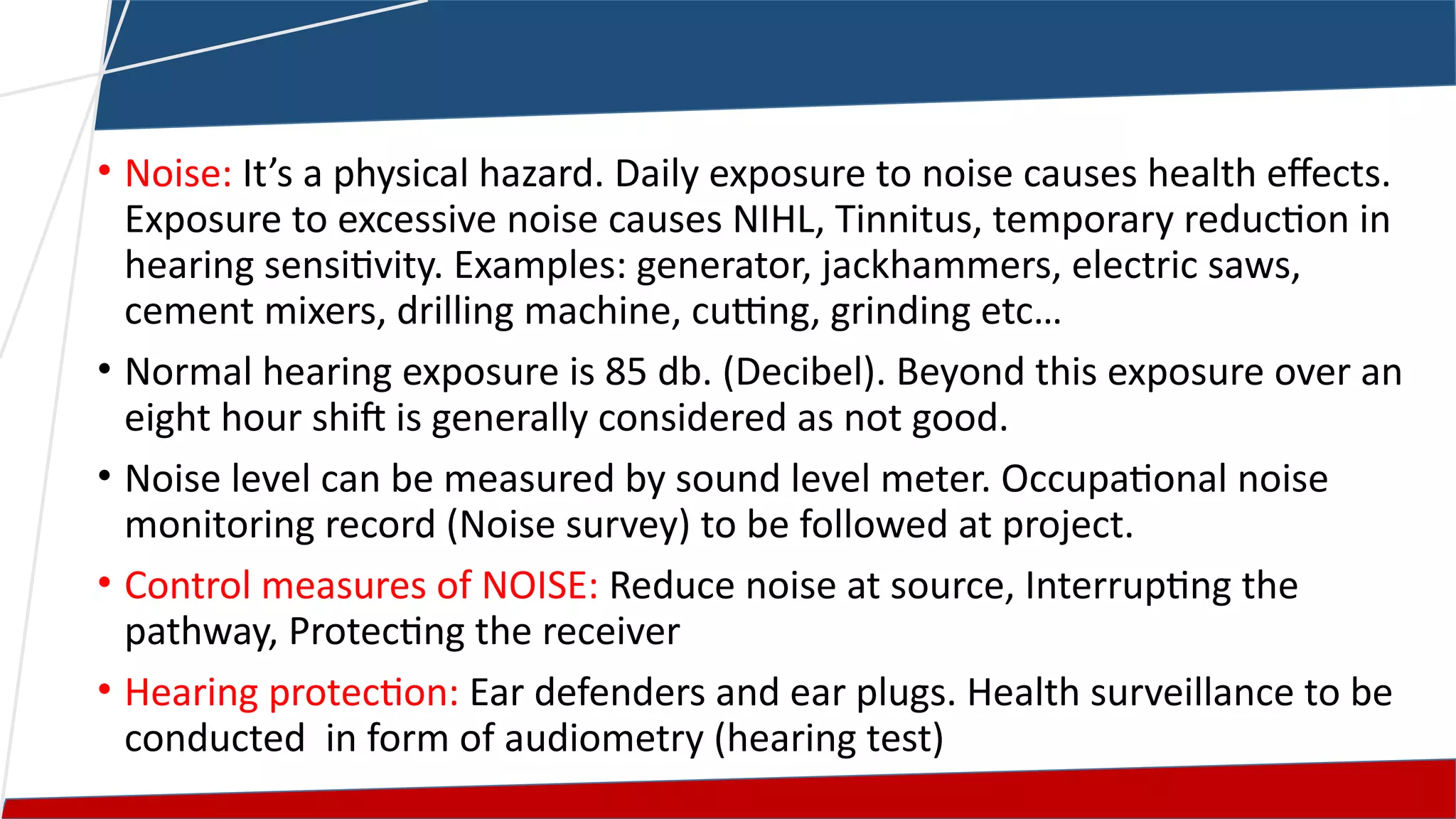 • Noise: It’s a physical hazard. Daily exposure to noise causes health effects. Exposure to excessive noise causes NIHL, Tinnitus, temporary reduction in hearing sensitivity. Examples: generator, jackhammers, electric saws, cement mixers, drilling machine, cutting, grinding etc…

• Normal hearing exposure is 85 db. (Decibel). Beyond this exposure over an eight hour shift is generally considered as not good.

• Noise level can be measured by sound level meter. Occupational noise monitoring record (Noise survey) to be followed at project.

• Control measures of NOISE: Reduce noise at source, Interrupting the pathway, Protecting the receiver

• Hearing protection: Ear defenders and ear plugs. Health surveillance to be conducted  in form of audiometry (hearing test)